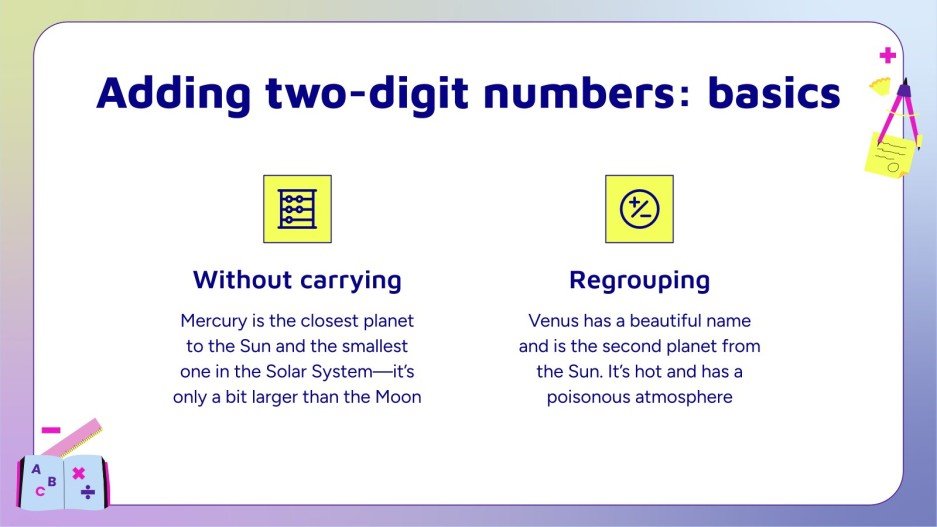 Adding two-digit numbers: basics

Without carrying

Mercury is the closest planet to the Sun and the smallest one in the Solar System—it's only a bit larger than the Moon

Regrouping

Venus has a beautiful name and is the second planet from the Sun. It's hot and has a poisonous atmosphere

A
B
C